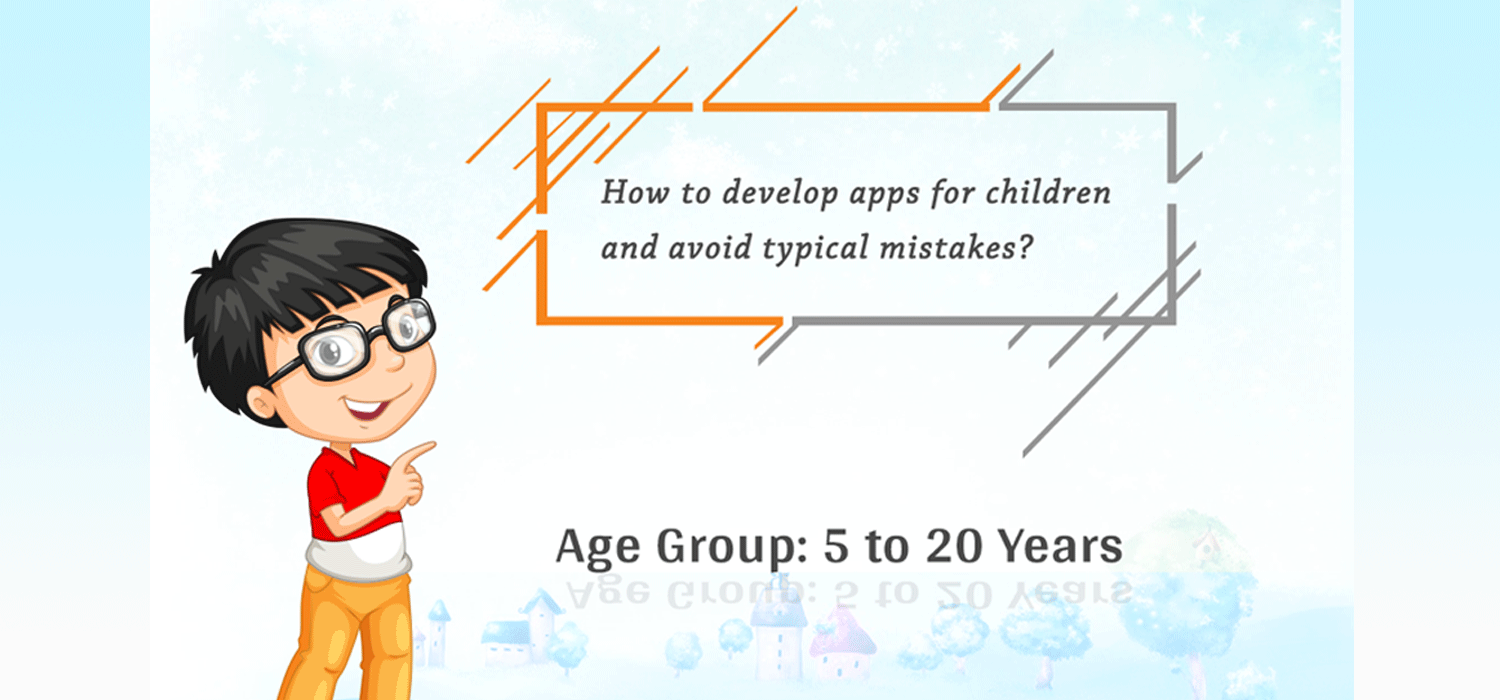 How to develop apps for children and avoid typical mistakes?

Age Group: 5 to 20 Years